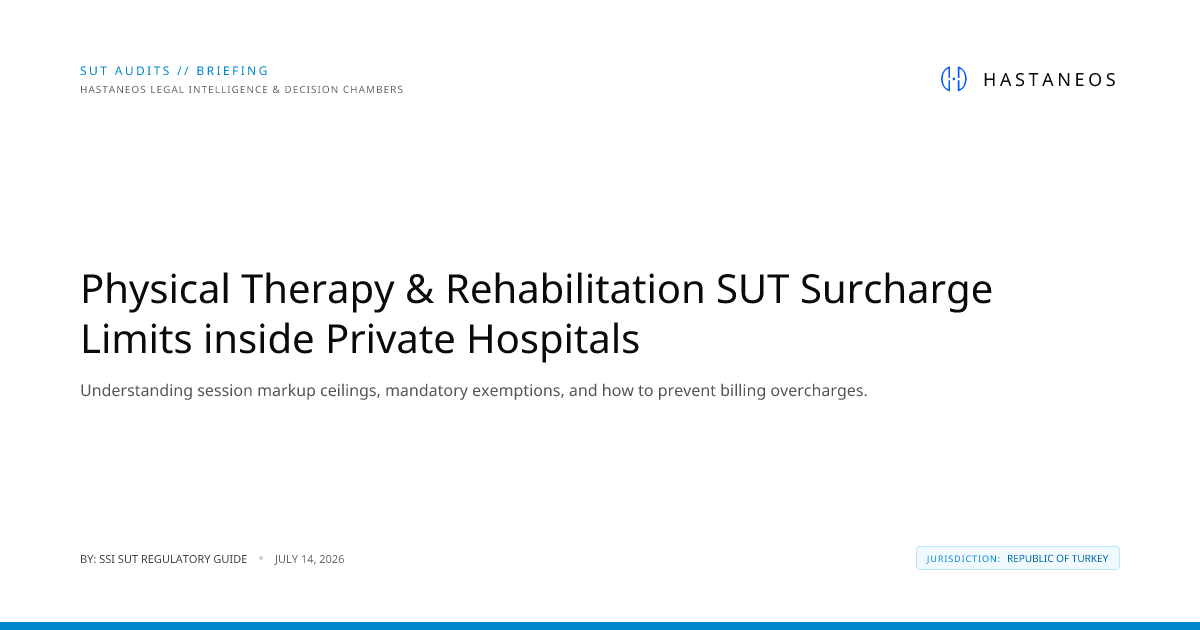 SUT AUDITS // BRIEFING
HASTANEOS LEGAL INTELLIGENCE & DECISION CHAMBERS

HASTANEOS

Physical Therapy & Rehabilitation SUT Surcharge Limits inside Private Hospitals

Understanding session markup ceilings, mandatory exemptions, and how to prevent billing overcharges.

BY: SSI SUT REGULATORY GUIDE • JULY 14, 2026

JURISDICTION: REPUBLIC OF TURKEY